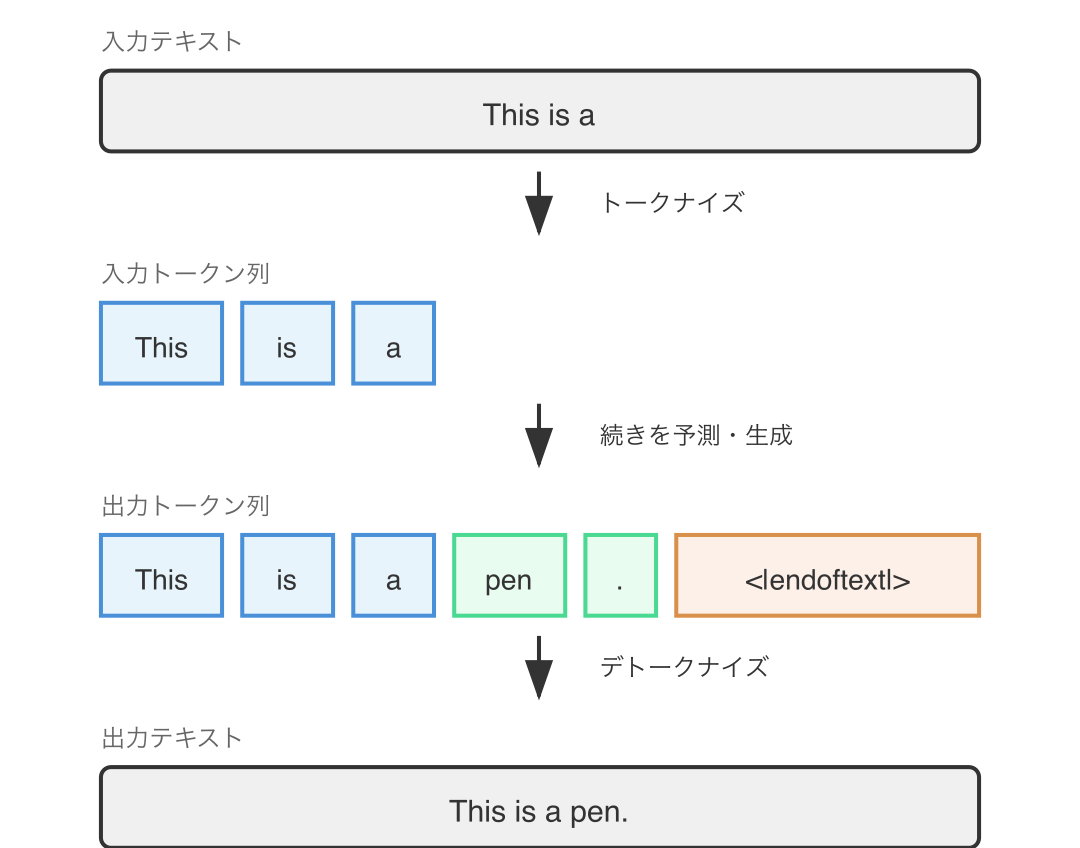 入力テキスト

This is a

トークナイズ

入力トークン列

This

is

a

続きを予測・生成

出力トークン列

This

is

a

pen

.

<|endoftext|>

デトークナイズ

出力テキスト

This is a pen.